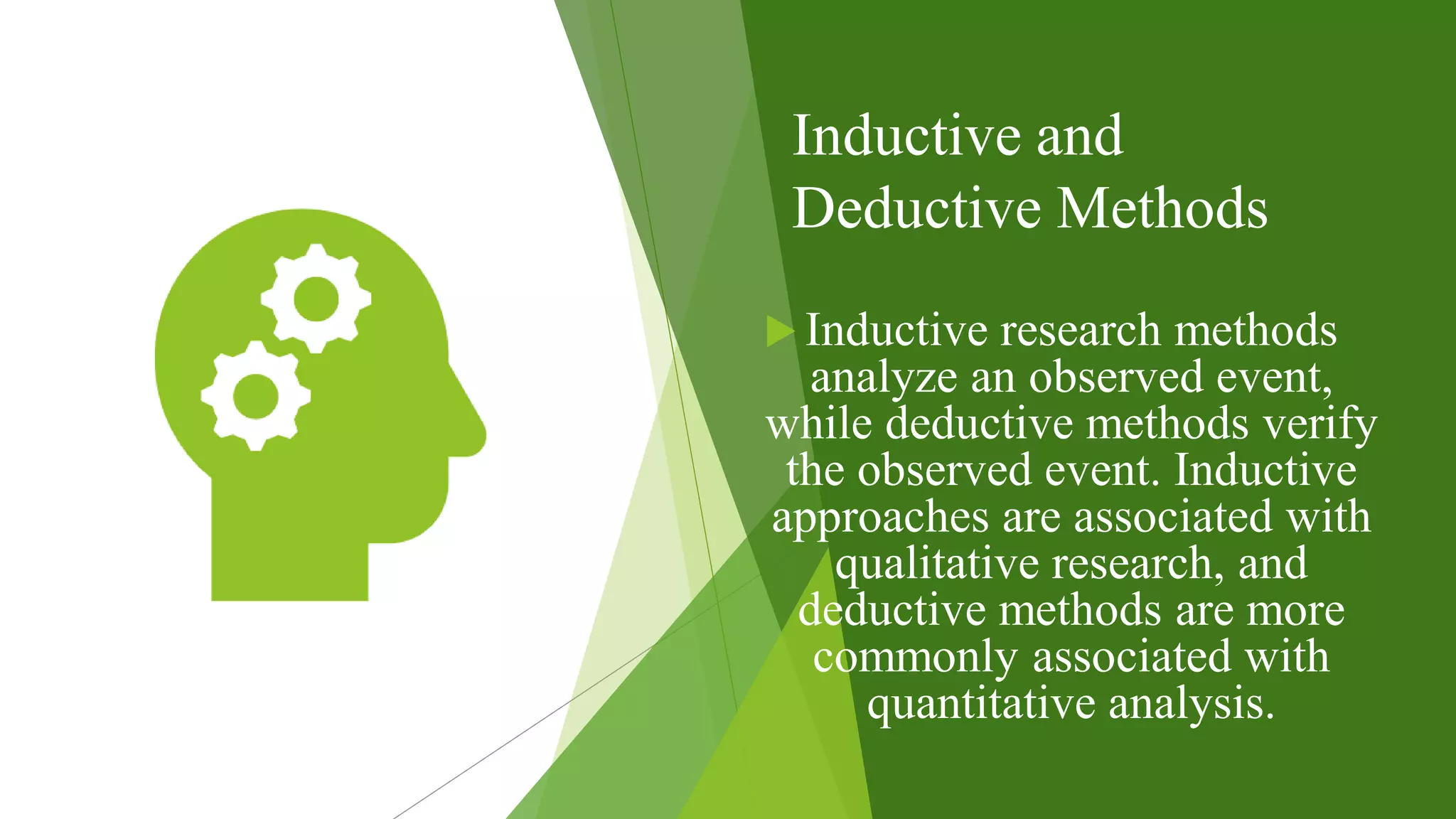 Inductive and Deductive Methods

Inductive research methods analyze an observed event, while deductive methods verify the observed event. Inductive approaches are associated with qualitative research, and deductive methods are more commonly associated with quantitative analysis.